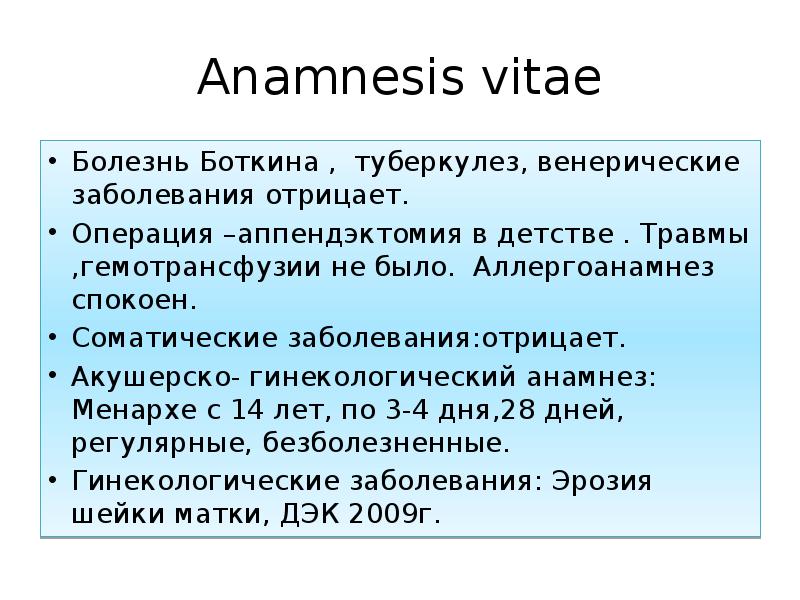 Anamnesis vitae

• Болезнь Боткина , туберкулез, венерические заболевания отрицает.
• Операция –аппендэктомия в детстве . Травмы ,гемотрансфузии не было. Аллергоанамнез спокоен.
• Соматические заболевания:отрицает.
• Акушерско- гинекологический анамнез: Менархе с 14 лет, по 3-4 дня,28 дней, регулярные, безболезненные.
• Гинекологические заболевания: Эрозия шейки матки, ДЭК 2009г.